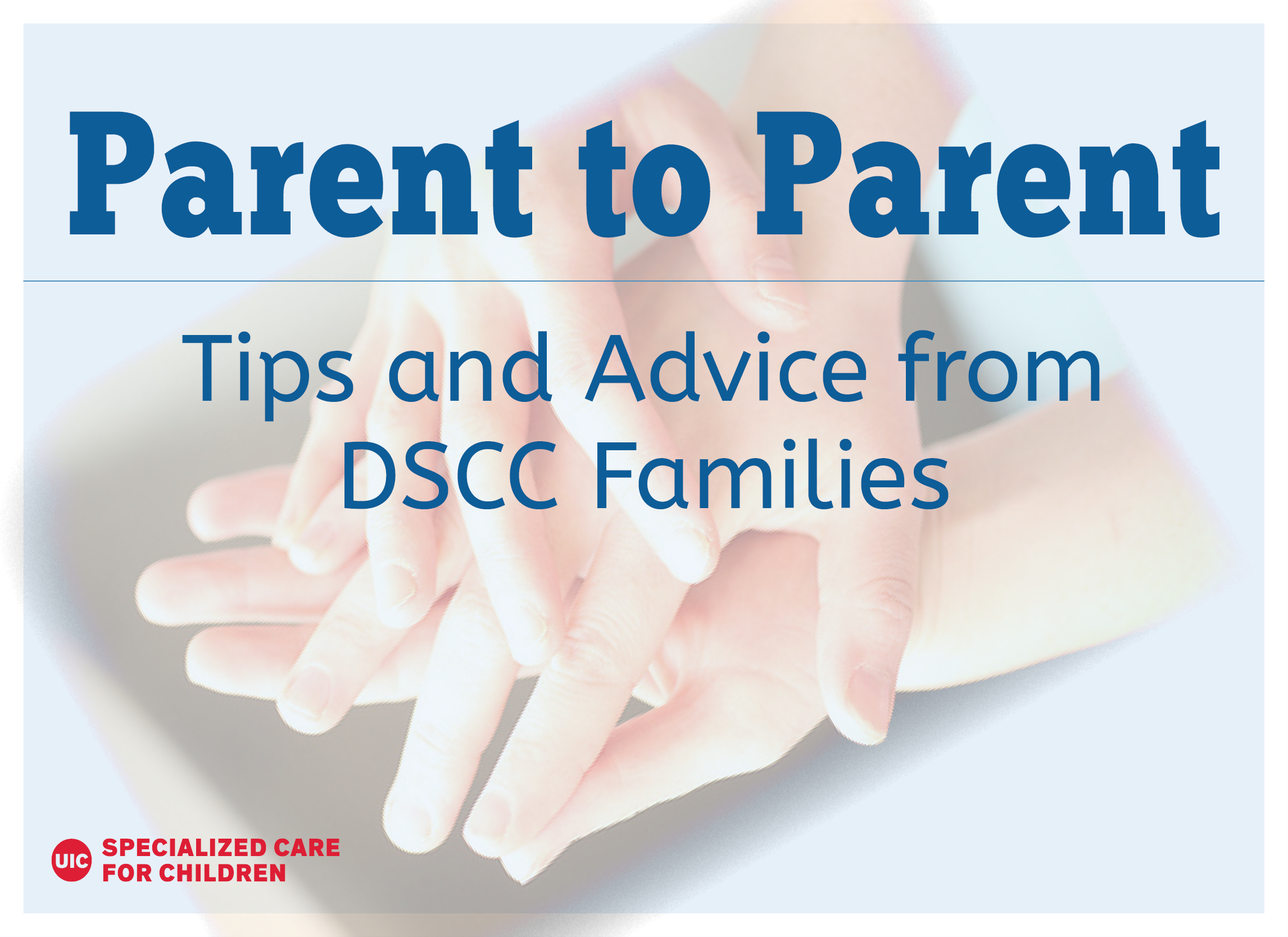 Parent to Parent

Tips and Advice from DSCC Families

UIC SPECIALIZED CARE FOR CHILDREN